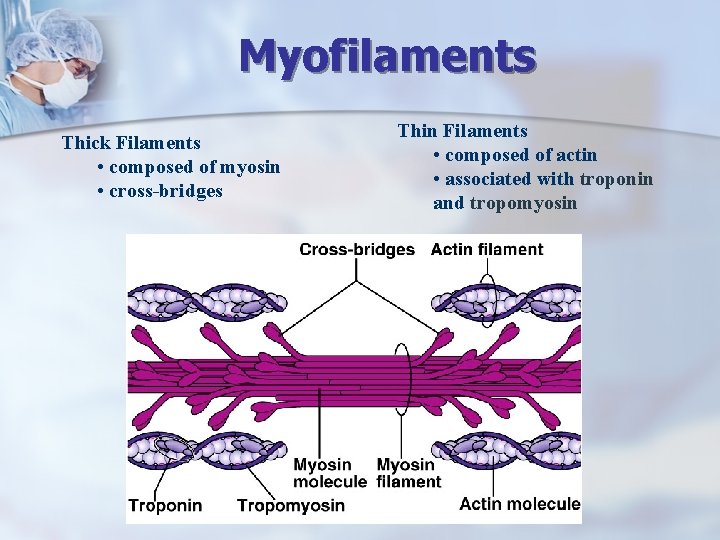 Myofilaments

Thick Filaments
• composed of myosin
• cross-bridges

Thin Filaments
• composed of actin
• associated with troponin and tropomyosin

Cross-bridges
Actin filament
Myosin molecule
Myosin filament
Troponin
Tropomyosin
Actin molecule